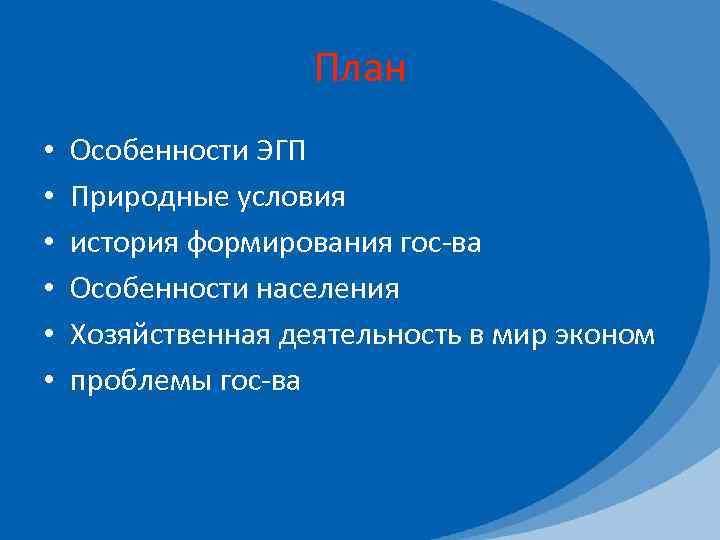 План

• Особенности ЭГП
• Природные условия
• история формирования гос-ва
• Особенности населения
• Хозяйственная деятельность в мир эконом
• проблемы гос-ва